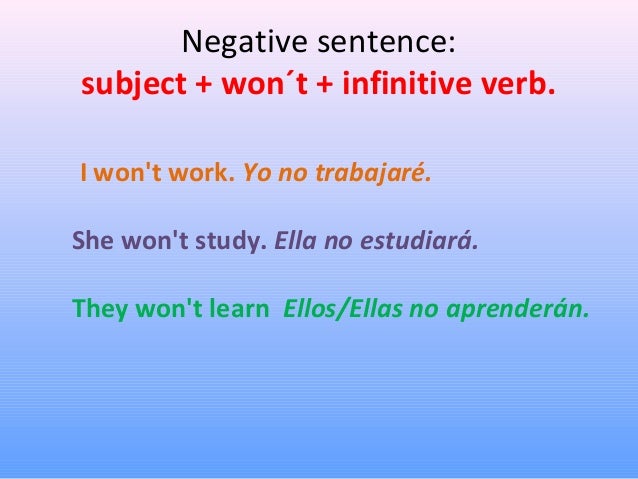 Negative sentence:
subject + won´t + infinitive verb.

I won't work. Yo no trabajaré.

She won't study. Ella no estudiará.

They won't learn  Ellos/Ellas no aprenderán.